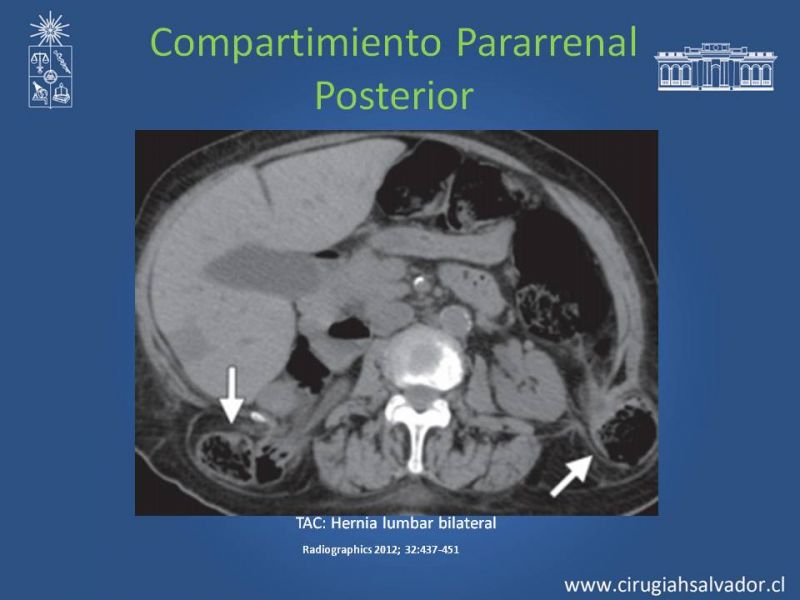 Compartimiento Pararrenal Posterior

TAC: Hernia lumbar bilateral

Radiographics 2012; 32:437-451

www.cirugiahsalvador.cl